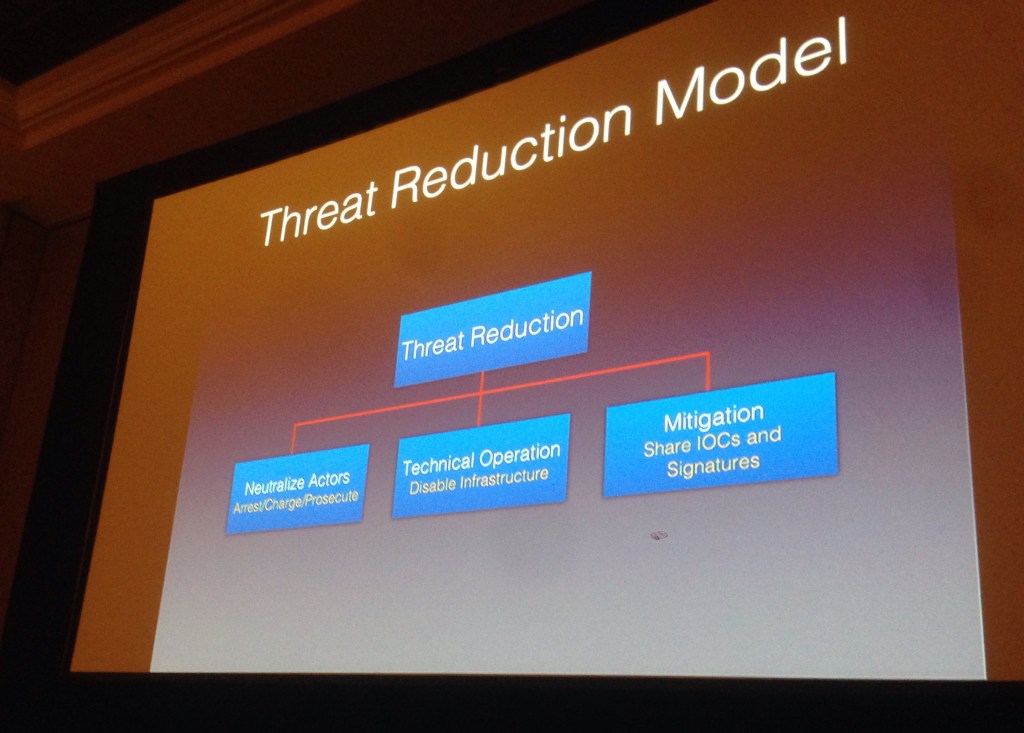 Threat Reduction Model

Threat Reduction

Neutralize Actors
Arrest/Charge/Prosecute

Technical Operation
Disable Infrastructure

Mitigation
Share IOCs and Signatures